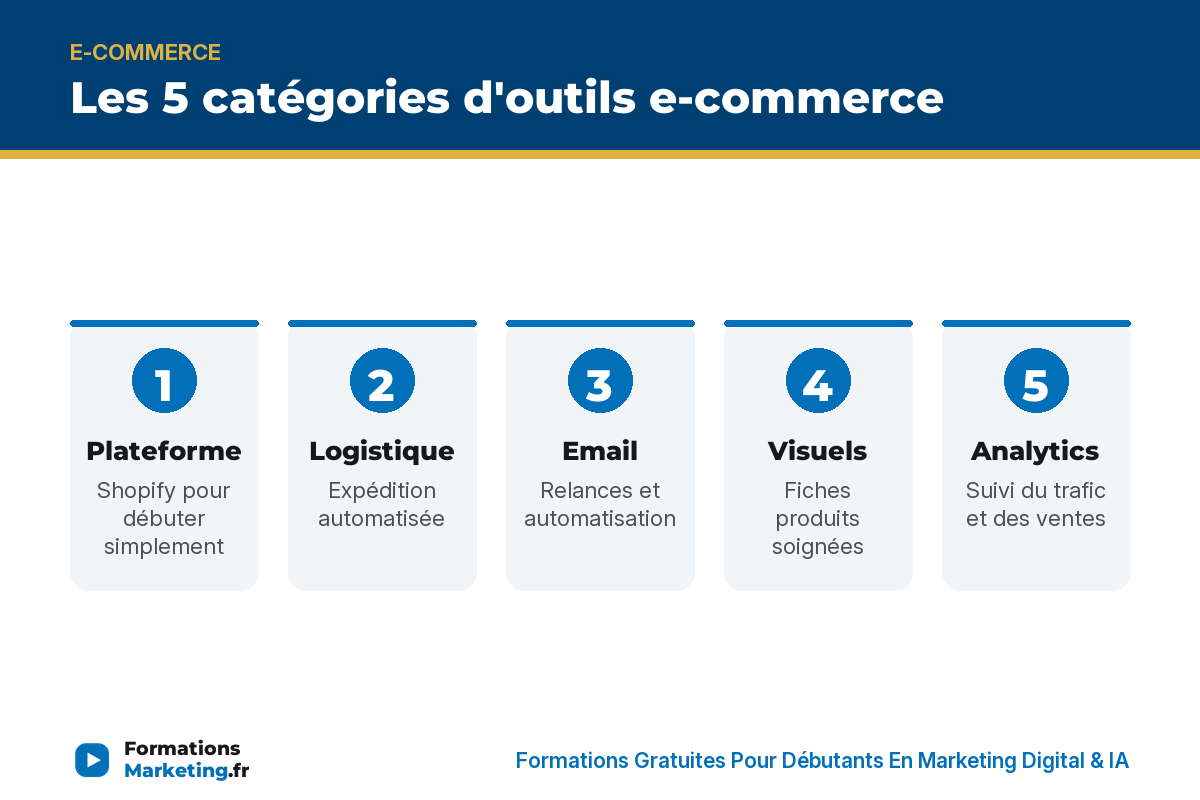 E-COMMERCE

Les 5 catégories d'outils e-commerce

1
Plateforme
Shopify pour débuter simplement

2
Logistique
Expédition automatisée

3
Email
Relances et automatisation

4
Visuels
Fiches produits soignées

5
Analytics
Suivi du trafic et des ventes

Formations Marketing.fr

Formations Gratuites Pour Débutants En Marketing Digital & IA